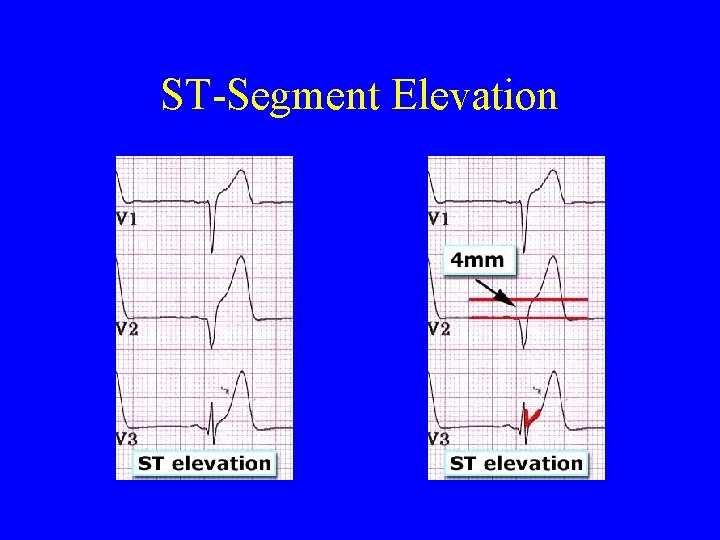 ST-Segment Elevation

V1

V2

V3

ST elevation

V1

4mm

V2

V3

ST elevation